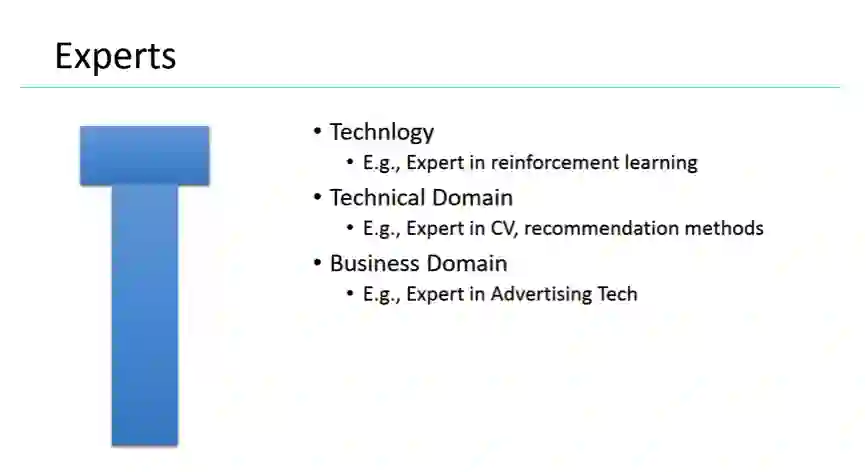 Experts

• Technlogy
  • E.g., Expert in reinforcement learning
• Technical Domain
  • E.g., Expert in CV, recommendation methods
• Business Domain
  • E.g., Expert in Advertising Tech